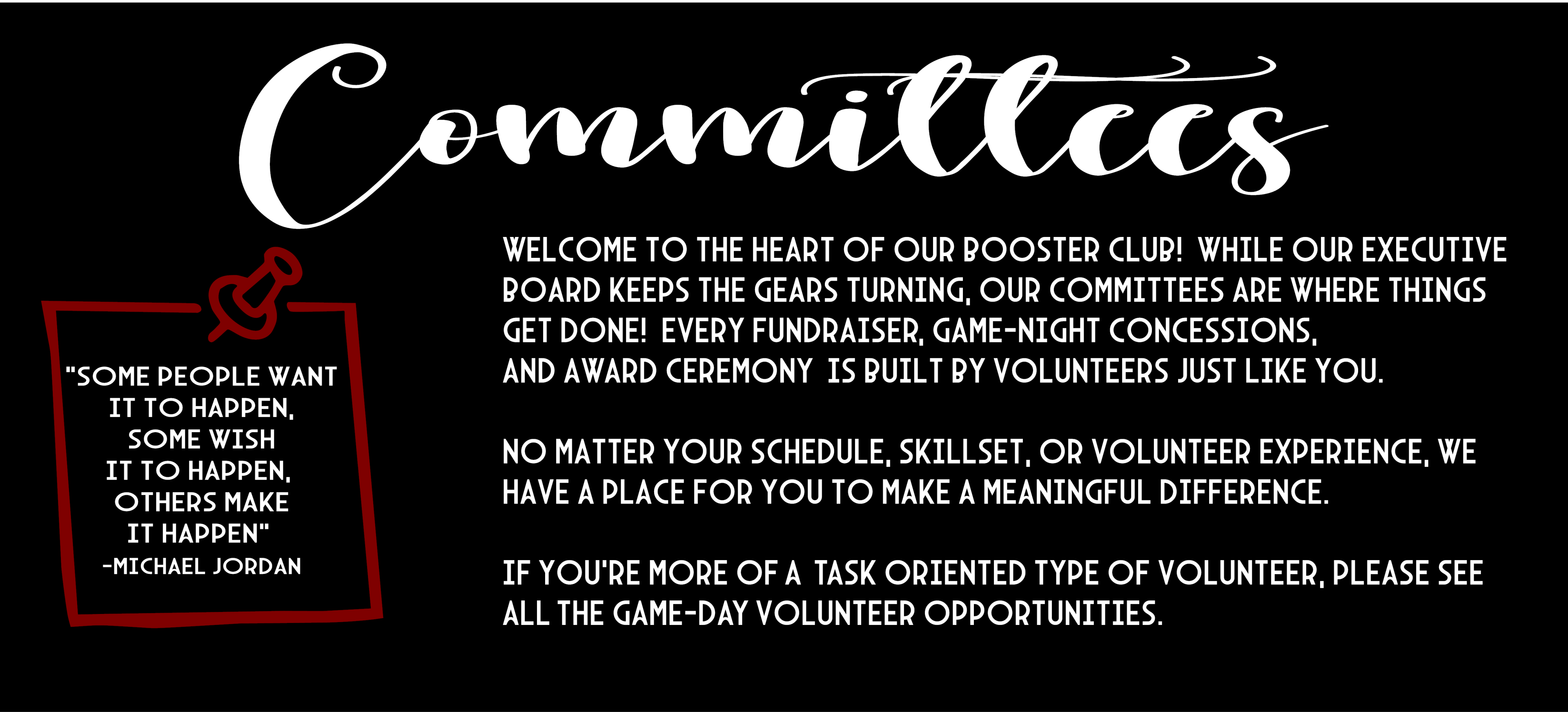 Committees

"SOME PEOPLE WANT IT TO HAPPEN, SOME WISH IT TO HAPPEN, OTHERS MAKE IT HAPPEN"
-MICHAEL JORDAN

WELCOME TO THE HEART OF OUR BOOSTER CLUB! WHILE OUR EXECUTIVE BOARD KEEPS THE GEARS TURNING, OUR COMMITTEES ARE WHERE THINGS GET DONE! EVERY FUNDRAISER, GAME-NIGHT CONCESSIONS, AND AWARD CEREMONY IS BUILT BY VOLUNTEERS JUST LIKE YOU.

NO MATTER YOUR SCHEDULE, SKILLSET, OR VOLUNTEER EXPERIENCE, WE HAVE A PLACE FOR YOU TO MAKE A MEANINGFUL DIFFERENCE.

IF YOU'RE MORE OF A TASK ORIENTED TYPE OF VOLUNTEER, PLEASE SEE ALL THE GAME-DAY VOLUNTEER OPPORTUNITIES.